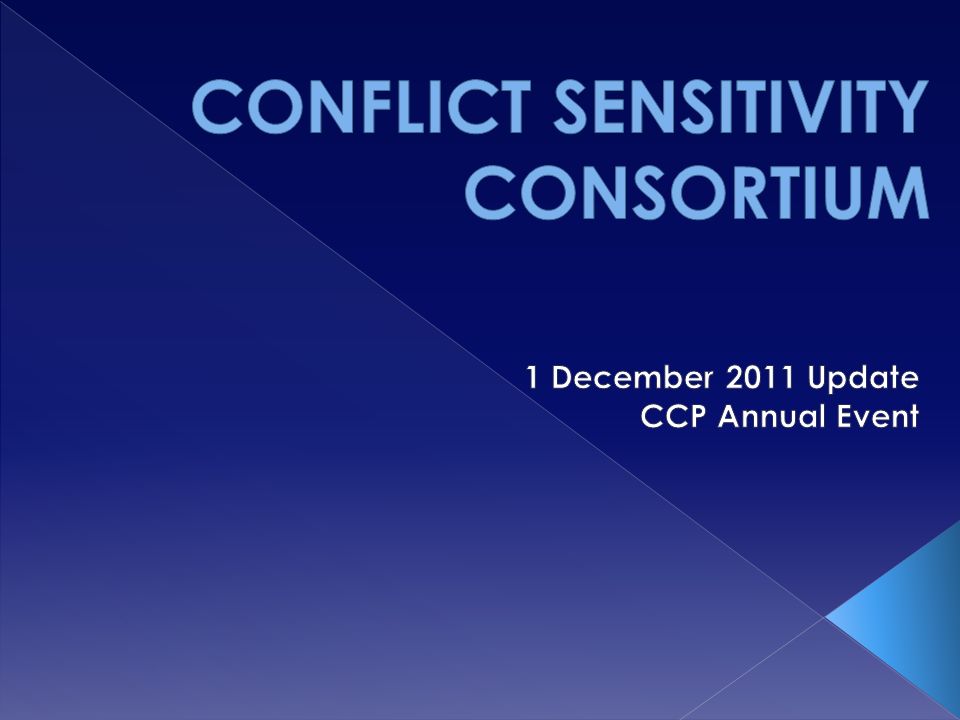 CONFLICT SENSITIVITY CONSORTIUM

1 December 2011 Update
CCP Annual Event